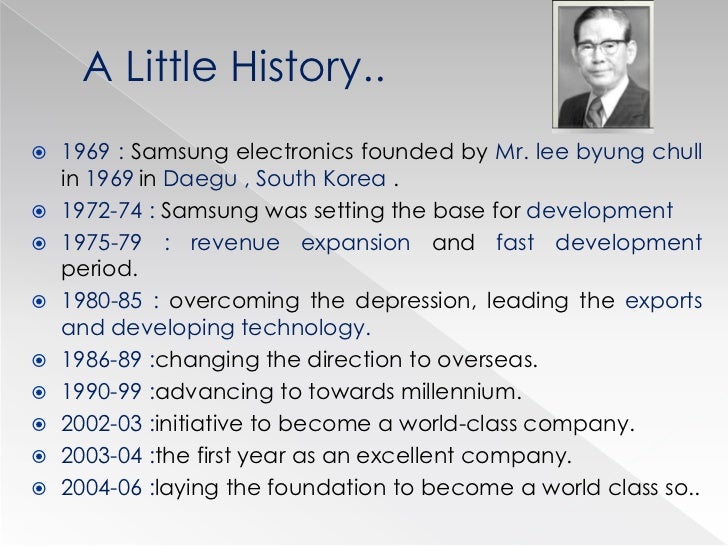 A Little History..

1969 : Samsung electronics founded by Mr. lee byung chull in 1969 in Daegu , South Korea .

1972-74 : Samsung was setting the base for development

1975-79 : revenue expansion and fast development period.

1980-85 : overcoming the depression, leading the exports and developing technology.

1986-89 :changing the direction to overseas.

1990-99 :advancing to towards millennium.

2002-03 :initiative to become a world-class company.

2003-04 :the first year as an excellent company.

2004-06 :laying the foundation to become a world class so..